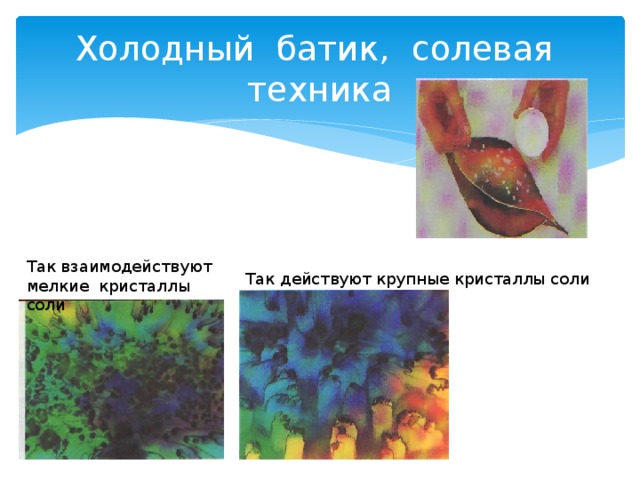 Холодный батик, солевая техника

Так взаимодействуют мелкие кристаллы соли

Так действуют крупные кристаллы соли